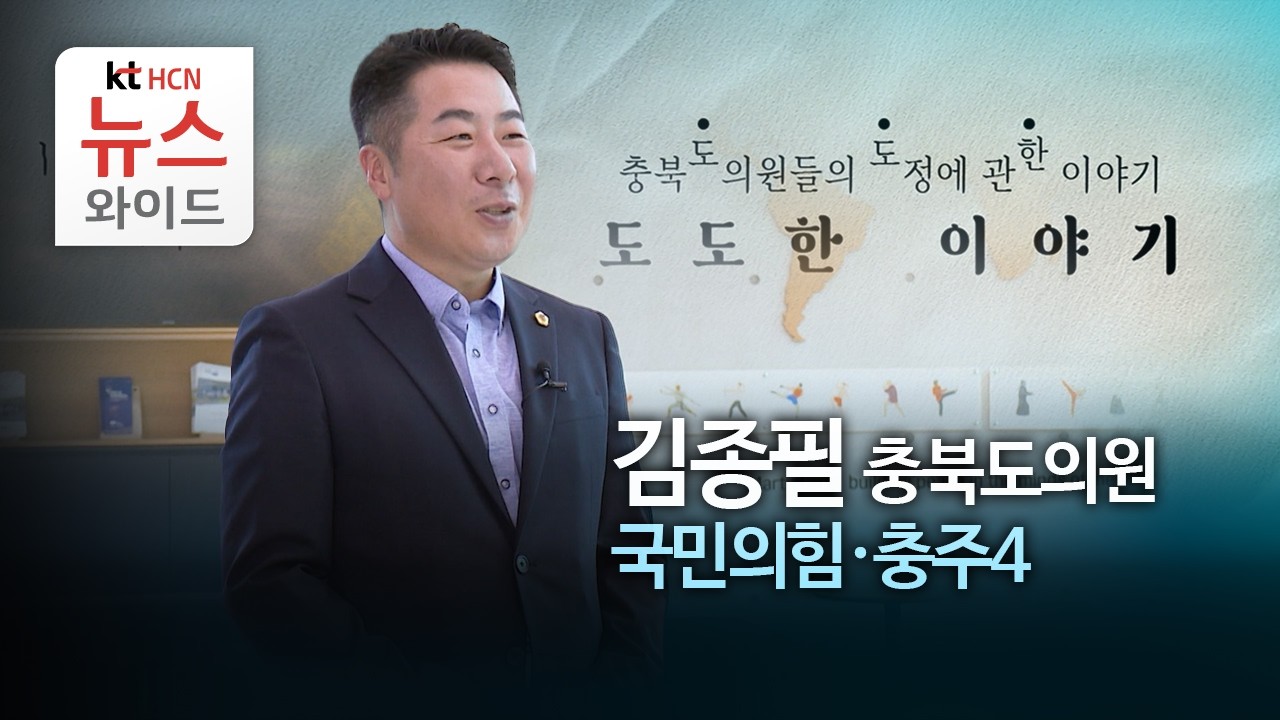 kt HCN
뉴스
와이드

충북도의원들의 도정에 관한 이야기
도도한 이야기

김종필 충북도의원
국민의힘·충주4